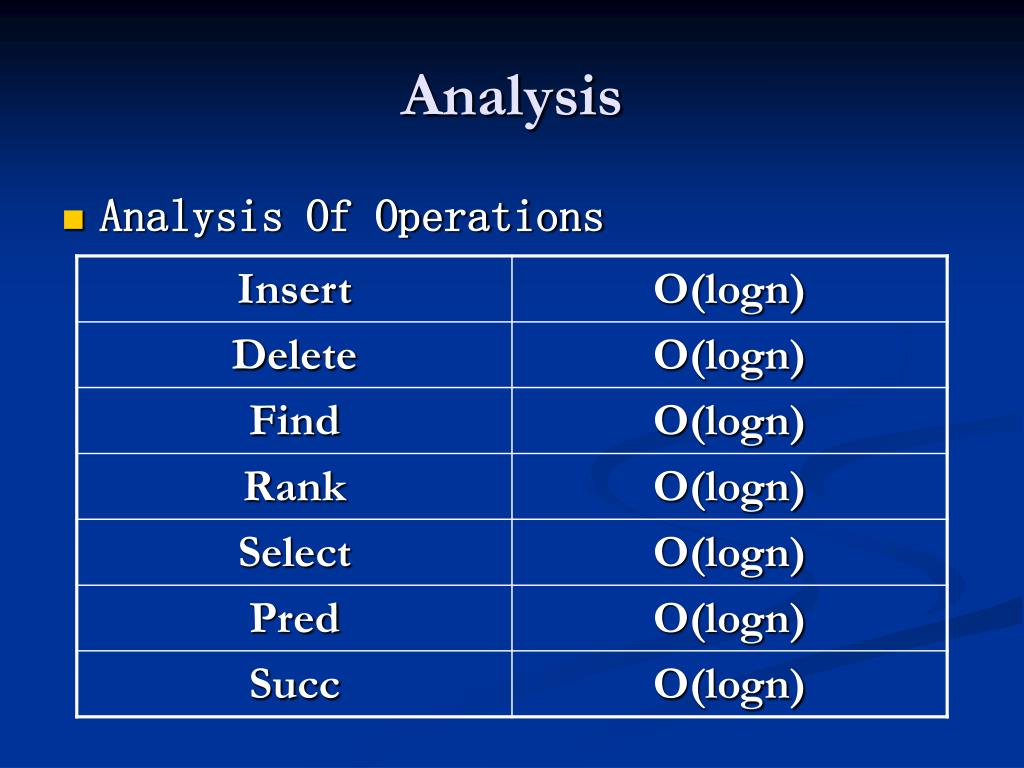 Analysis

Analysis Of Operations

| Insert | O(logn) |
|---|---|
| Delete | O(logn) |
| Find | O(logn) |
| Rank | O(logn) |
| Select | O(logn) |
| Pred | O(logn) |
| Succ | O(logn) |